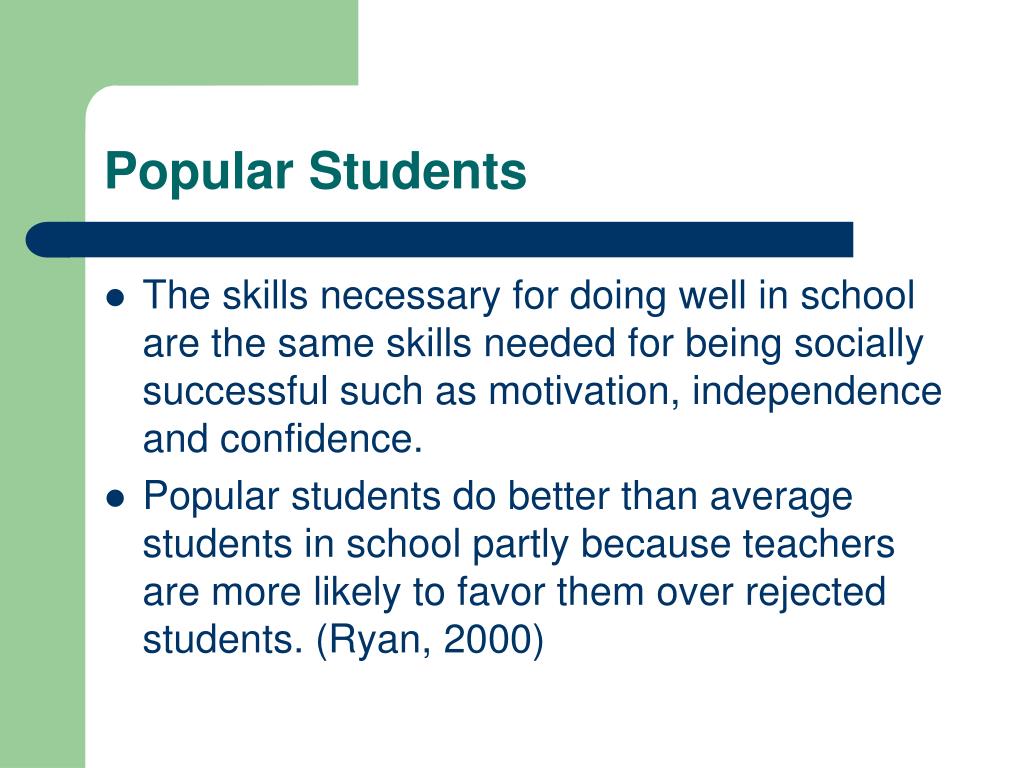 Popular Students

- The skills necessary for doing well in school are the same skills needed for being socially successful such as motivation, independence and confidence.
- Popular students do better than average students in school partly because teachers are more likely to favor them over rejected students. (Ryan, 2000)